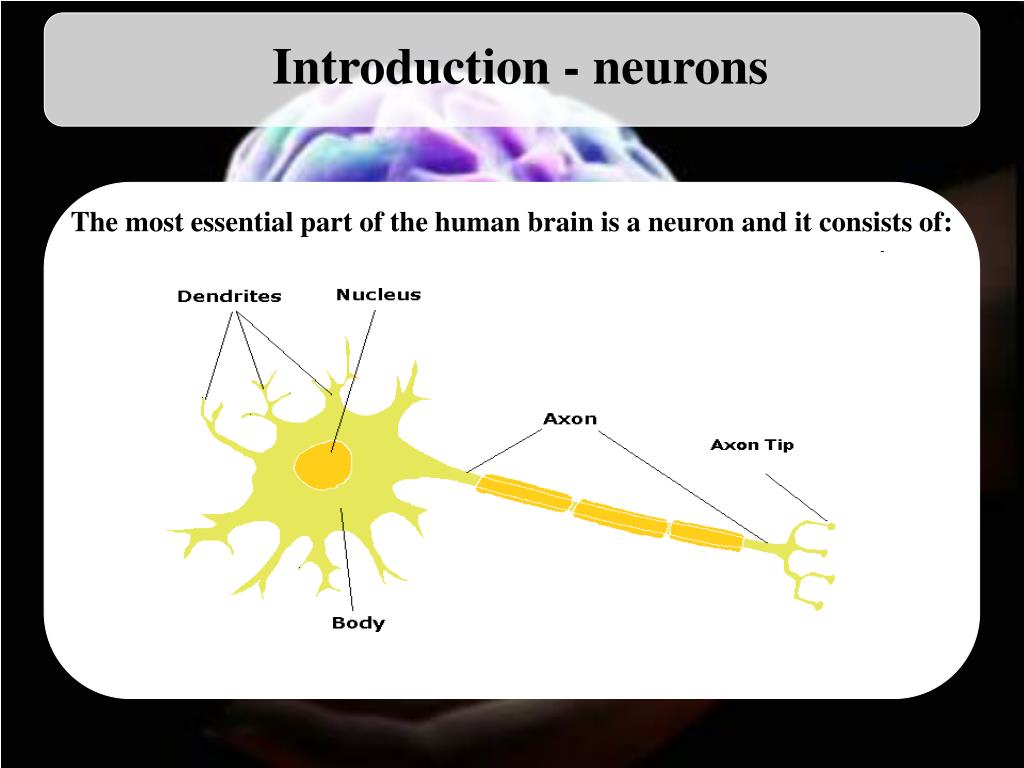 Introduction - neurons

The most essential part of the human brain is a neuron and it consists of:

Dendrites
Nucleus
Axon
Axon Tip
Body